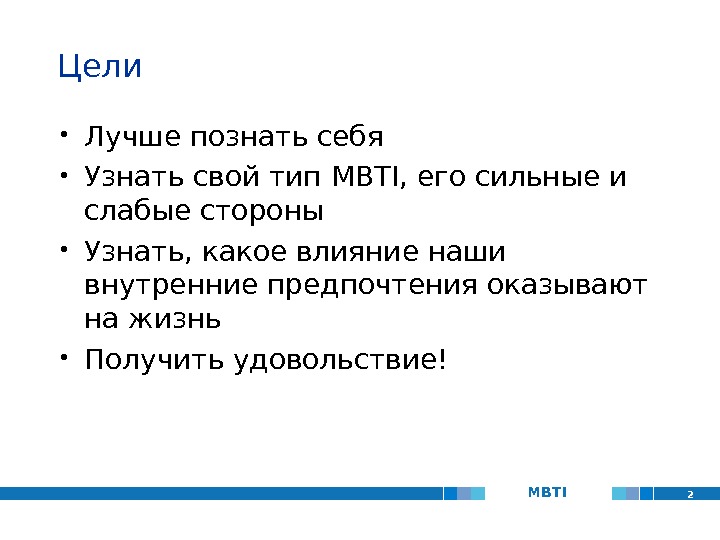 Цели

• Лучше познать себя
• Узнать свой тип MBTI, его сильные и слабые стороны
• Узнать, какое влияние наши внутренние предпочтения оказывают на жизнь
• Получить удовольствие!

MBTI

2